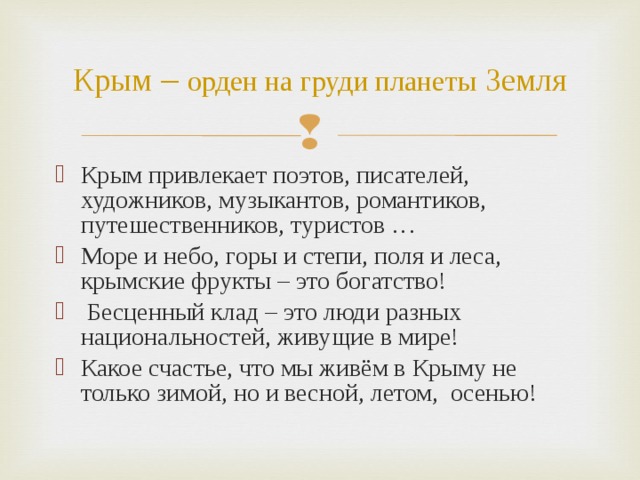 Крым – орден на груди планеты Земля

Крым привлекает поэтов, писателей, художников, музыкантов, романтиков, путешественников, туристов …

Море и небо, горы и степи, поля и леса, крымские фрукты – это богатство!

Бесценный клад – это люди разных национальностей, живущие в мире!

Какое счастье, что мы живём в Крыму не только зимой, но и весной, летом, осенью!